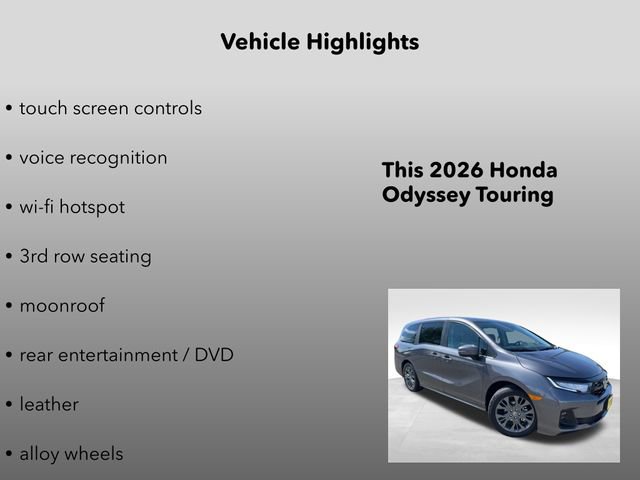 Vehicle Highlights

• touch screen controls

• voice recognition

• wi-fi hotspot

• 3rd row seating

• moonroof

• rear entertainment / DVD

• leather

• alloy wheels

This 2026 Honda Odyssey Touring